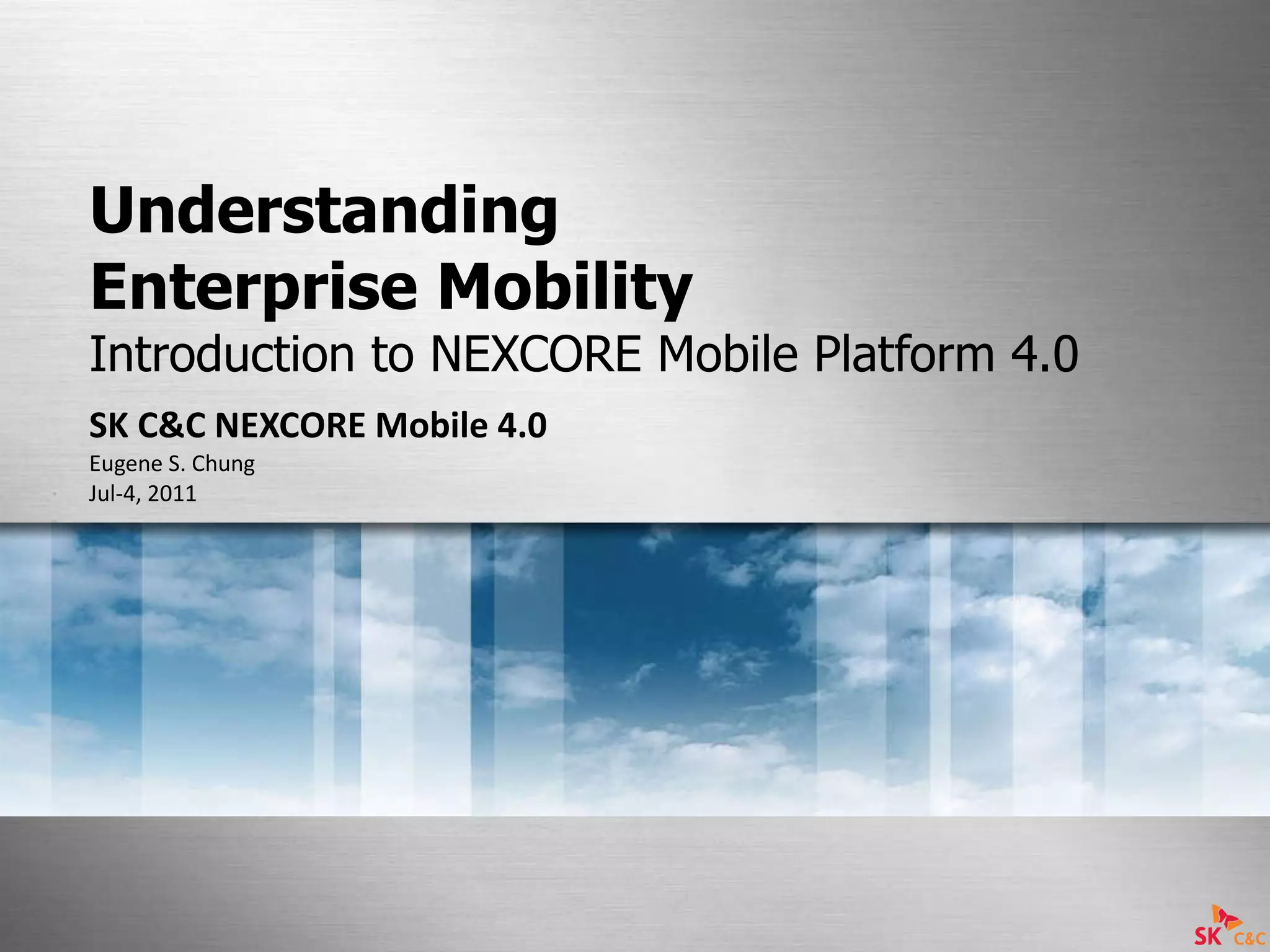 Understanding
Enterprise Mobility
Introduction to NEXCORE Mobile Platform 4.0

SK C&C NEXCORE Mobile 4.0

Eugene S. Chung
Jul-4, 2011

SK C&C